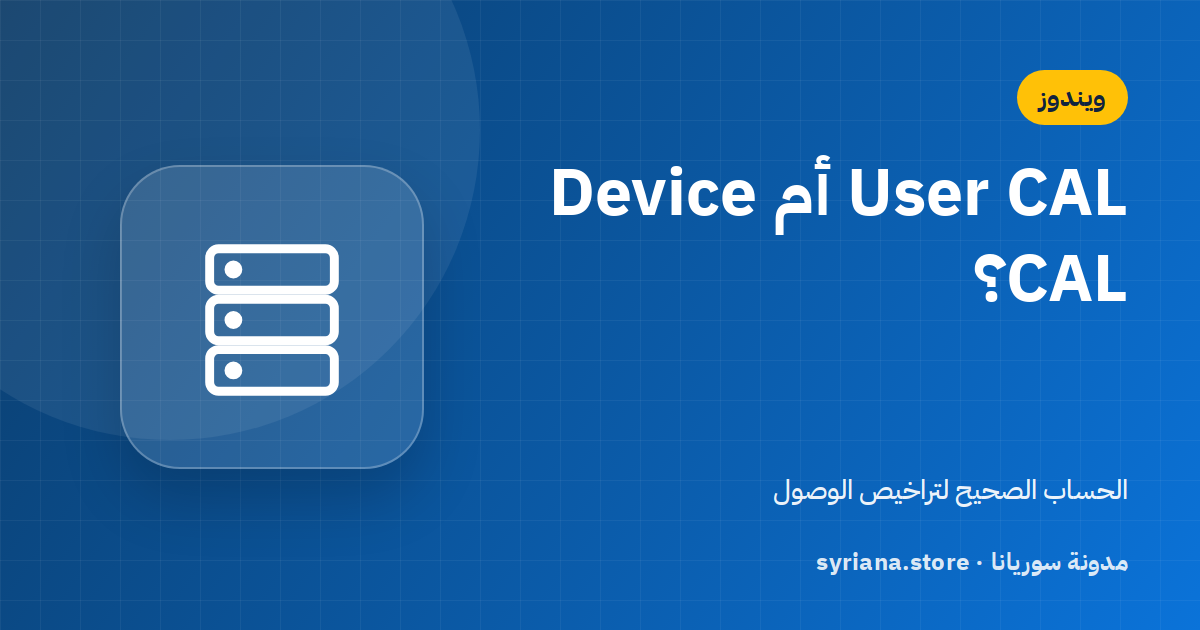 ويندوز

User CAL أم Device CAL؟

الحساب الصحيح لتراخيص الوصول

مدونة سوريانا · syriana.store